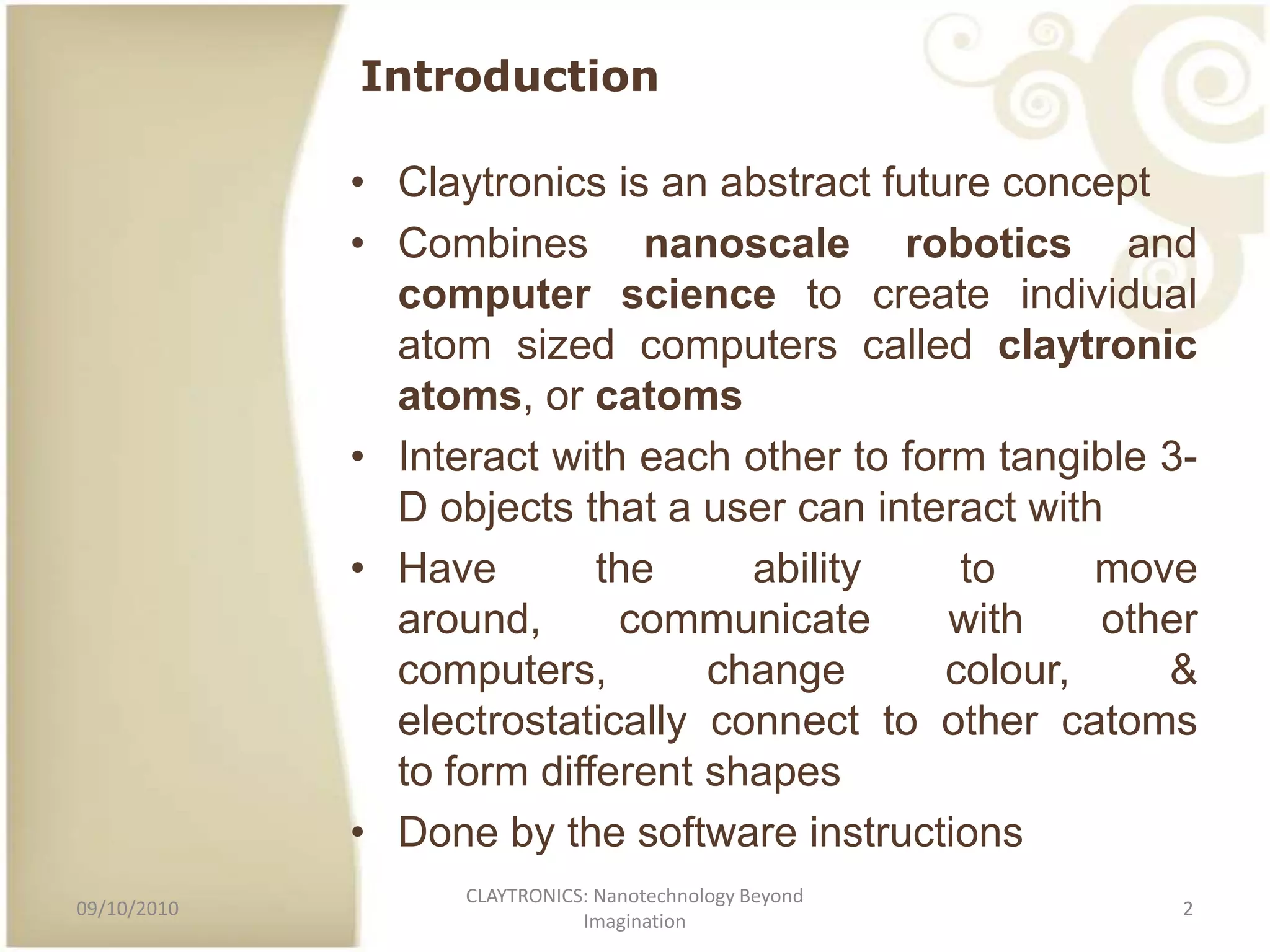 Introduction

• Claytronics is an abstract future concept
• Combines nanoscale robotics and computer science to create individual atom sized computers called claytronic atoms, or catoms
• Interact with each other to form tangible 3-D objects that a user can interact with
• Have the ability to move around, communicate with other computers, change colour, & electrostatically connect to other catoms to form different shapes
• Done by the software instructions

09/10/2010

CLAYTRONICS: Nanotechnology Beyond Imagination

2